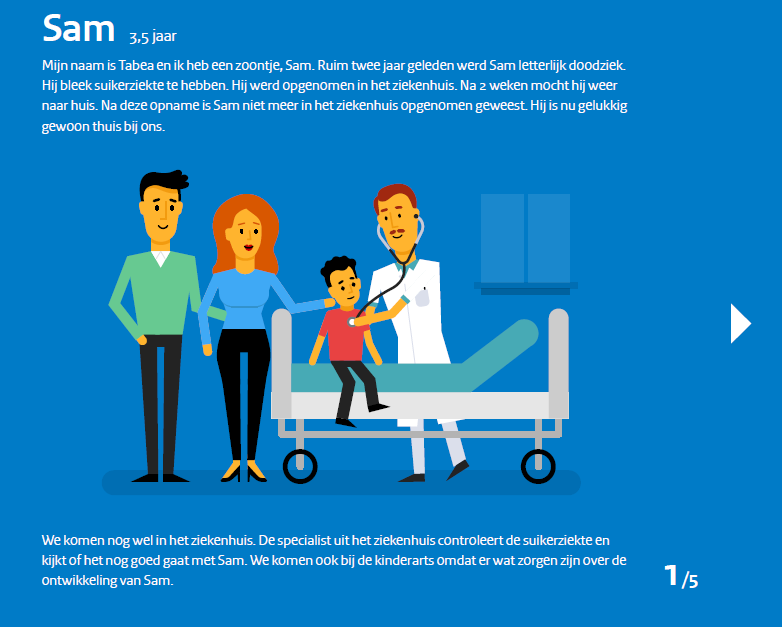 Sam 3,5 jaar

Mijn naam is Tabea en ik heb een zoontje, Sam. Ruim twee jaar geleden werd Sam letterlijk doodziek. Hij bleek suikerziekte te hebben. Hij werd opgenomen in het ziekenhuis. Na 2 weken mocht hij weer naar huis. Na deze opname is Sam niet meer in het ziekenhuis opgenomen geweest. Hij is nu gelukkig gewoon thuis bij ons.

We komen nog wel in het ziekenhuis. De specialist uit het ziekenhuis controleert de suikerziekte en kijkt of het nog goed gaat met Sam. We komen ook bij de kinderarts omdat er wat zorgen zijn over de ontwikkeling van Sam.

1/5